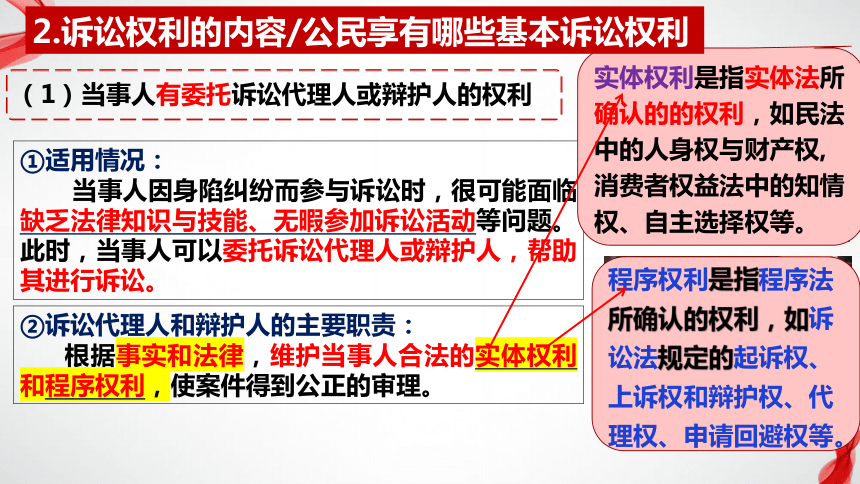 2.诉讼权利的内容/公民享有哪些基本诉讼权利

（1）当事人有委托诉讼代理人或辩护人的权利

①适用情况：

当事人因身陷纠纷而参与诉讼时，很可能面临缺乏法律知识与技能、无暇参加诉讼活动等问题。此时，当事人可以委托诉讼代理人或辩护人，帮助其进行诉讼。

②诉讼代理人和辩护人的主要职责：

根据事实和法律，维护当事人合法的实体权利和程序权利，使案件得到公正的审理。

实体权利是指实体法所确认的的权利，如民法中的人身权与财产权，消费者权益法中的知情权、自主选择权等。

程序权利是指程序法所确认的权利，如诉讼法规定的起诉权、上诉权和辩护权、代理权、申请回避权等。